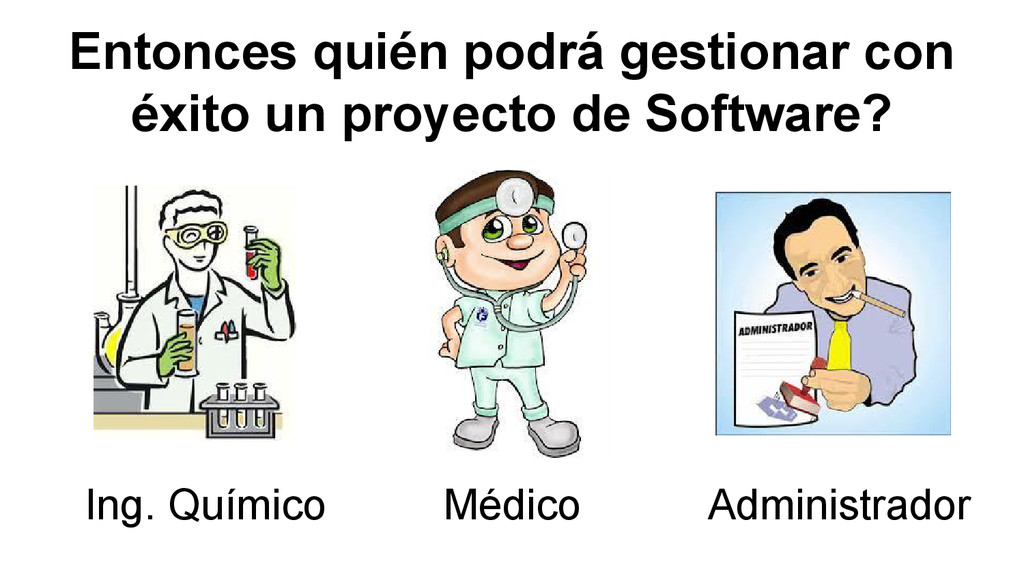 Entonces quién podrá gestionar con éxito un proyecto de Software?

ADMINISTRADOR

Ing. Químico

Médico

Administrador